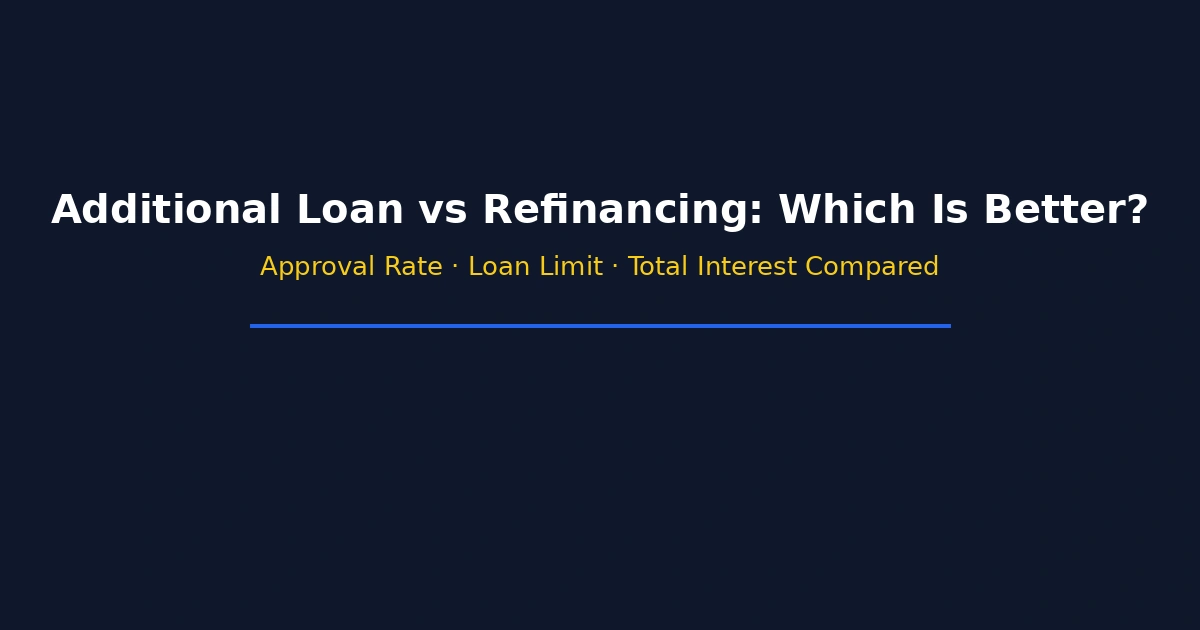 Additional Loan vs Refinancing: Which Is Better?

Approval Rate · Loan Limit · Total Interest Compared